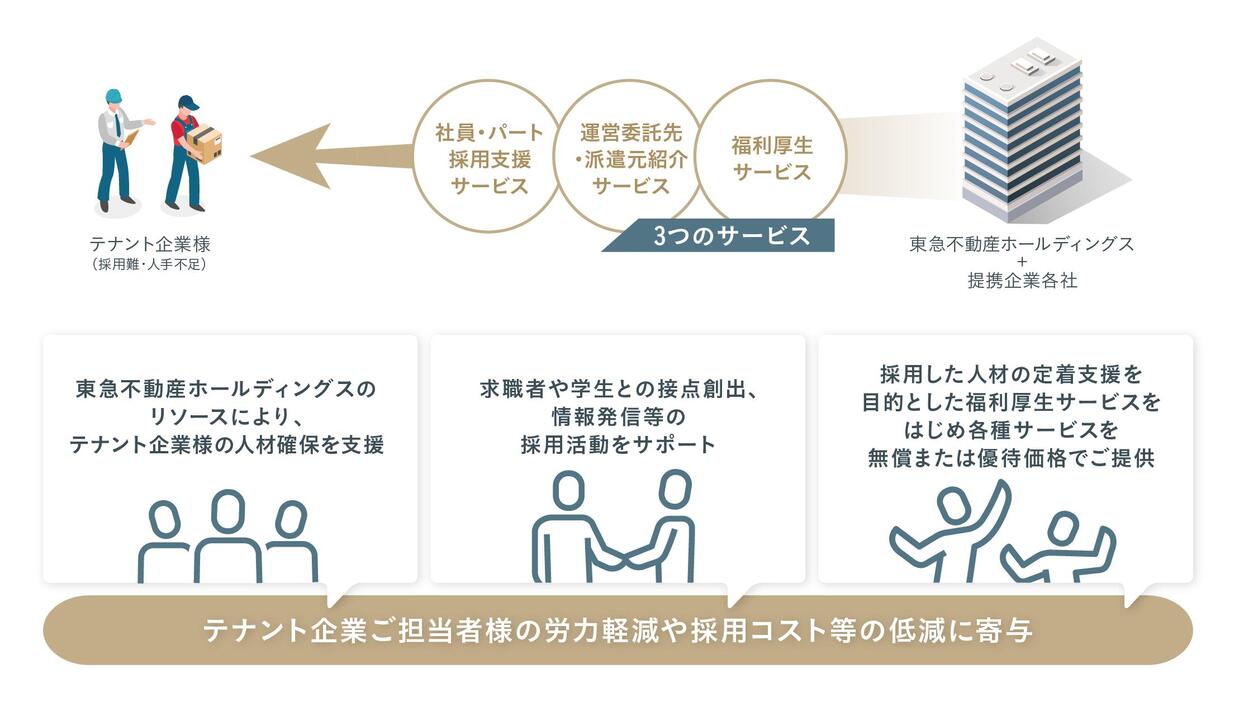 テナント企業様
（採用難・人手不足）

社員・パート採用支援サービス

運営委託先・派遣元紹介サービス

福利厚生サービス

3つのサービス

東急不動産ホールディングス
+
提携企業各社

東急不動産ホールディングスのリソースにより、テナント企業様の人材確保を支援

求職者や学生との接点創出、情報発信等の採用活動をサポート

採用した人材の定着支援を目的とした福利厚生サービスをはじめ各種サービスを無償または優待価格でご提供

テナント企業ご担当者様の労力軽減や採用コスト等の低減に寄与